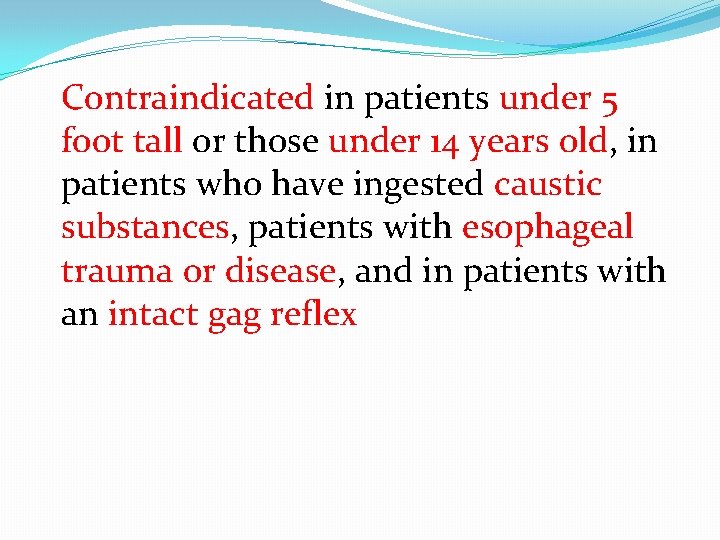 Contraindicated in patients under 5 foot tall or those under 14 years old, in patients who have ingested caustic substances, patients with esophageal trauma or disease, and in patients with an intact gag reflex